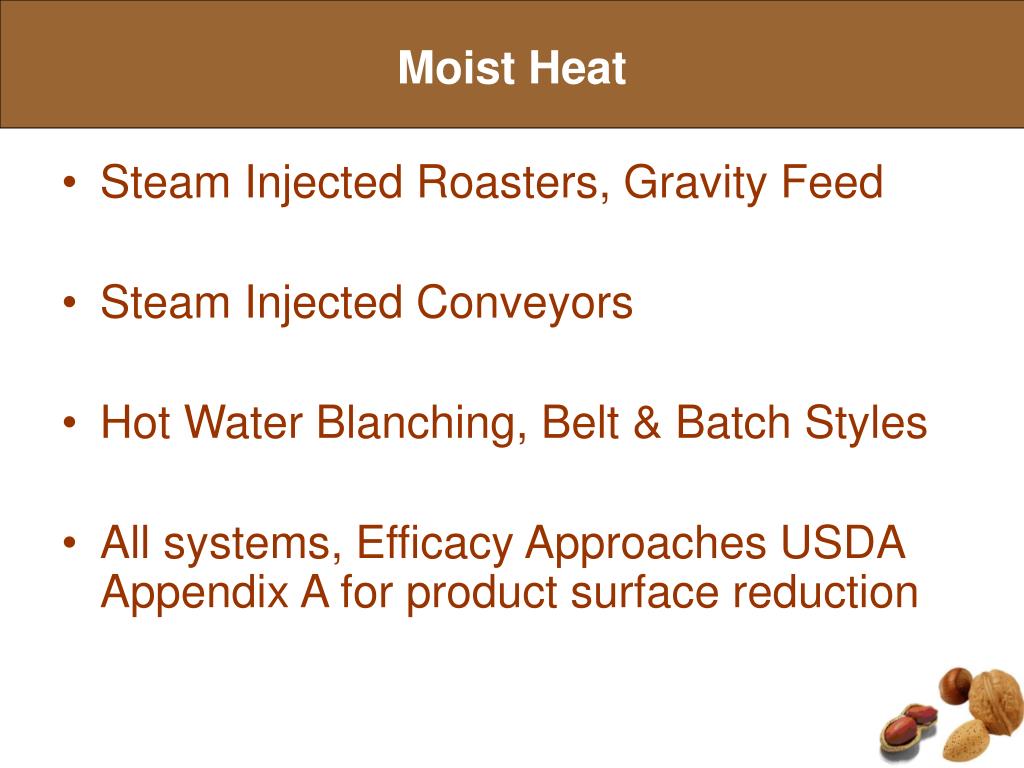 Moist Heat

• Steam Injected Roasters, Gravity Feed

• Steam Injected Conveyors

• Hot Water Blanching, Belt & Batch Styles

• All systems, Efficacy Approaches USDA Appendix A for product surface reduction